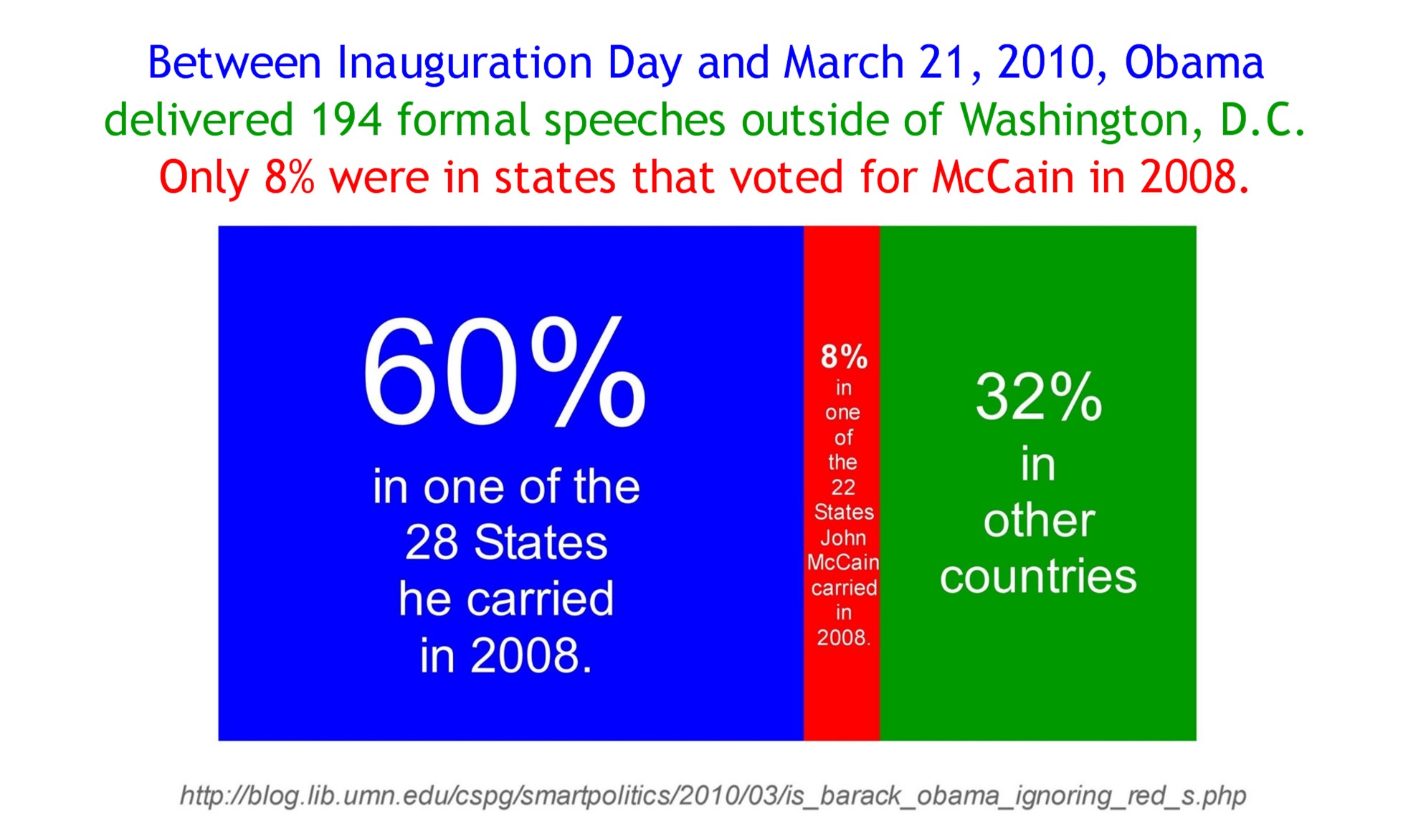 Between Inauguration Day and March 21, 2010, Obama delivered 194 formal speeches outside of Washington, D.C. Only 8% were in states that voted for McCain in 2008.

60%
in one of the 28 States he carried in 2008.

8%
in one of the 22 States John McCain carried in 2008.

32%
in other countries

http://blog.lib.umn.edu/cspg/smartpolitics/2010/03/is_barack_obama_ignoring_red_s.php